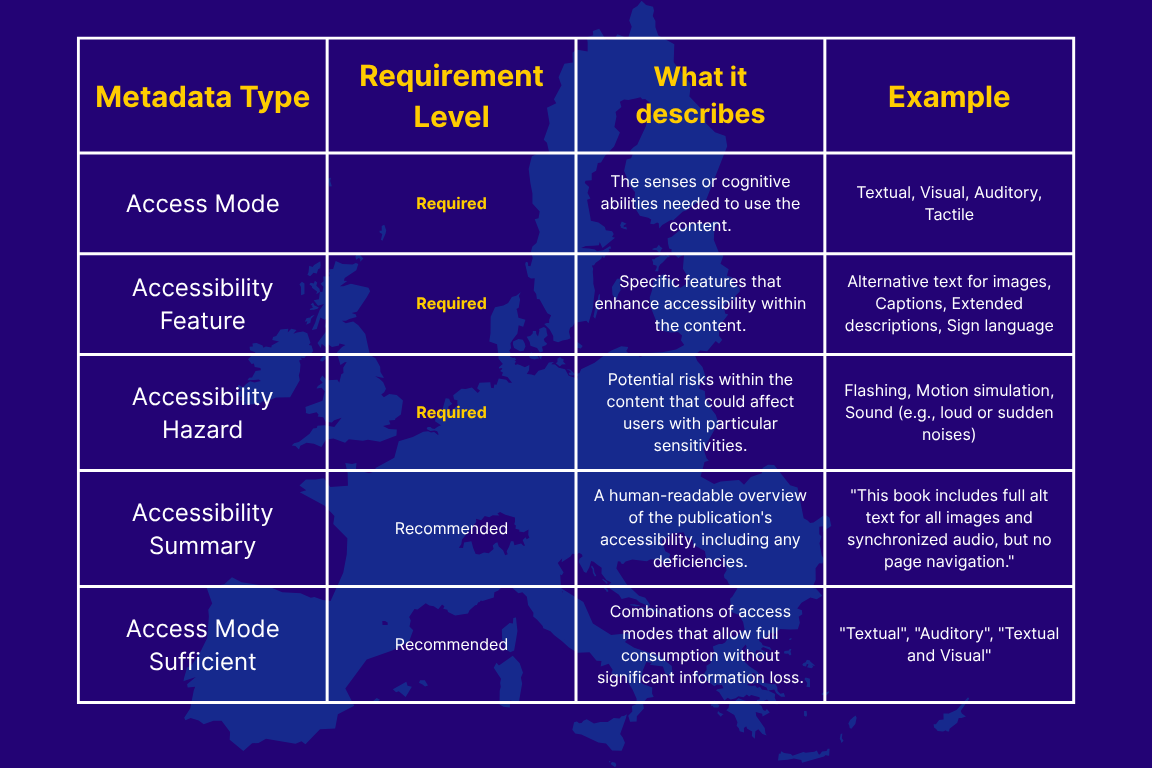 | Metadata Type | Requirement Level | What it describes | Example |
|---|---|---|---|
| Access Mode | Required | The senses or cognitive abilities needed to use the content. | Textual, Visual, Auditory, Tactile |
| Accessibility Feature | Required | Specific features that enhance accessibility within the content. | Alternative text for images, Captions, Extended descriptions, Sign language |
| Accessibility Hazard | Required | Potential risks within the content that could affect users with particular sensitivities. | Flashing, Motion simulation, Sound (e.g., loud or sudden noises) |
| Accessibility Summary | Recommended | A human-readable overview of the publication's accessibility, including any deficiencies. | "This book includes full alt text for all images and synchronized audio, but no page navigation." |
| Access Mode Sufficient | Recommended | Combinations of access modes that allow full consumption without significant information loss. | "Textual", "Auditory", "Textual and Visual" |